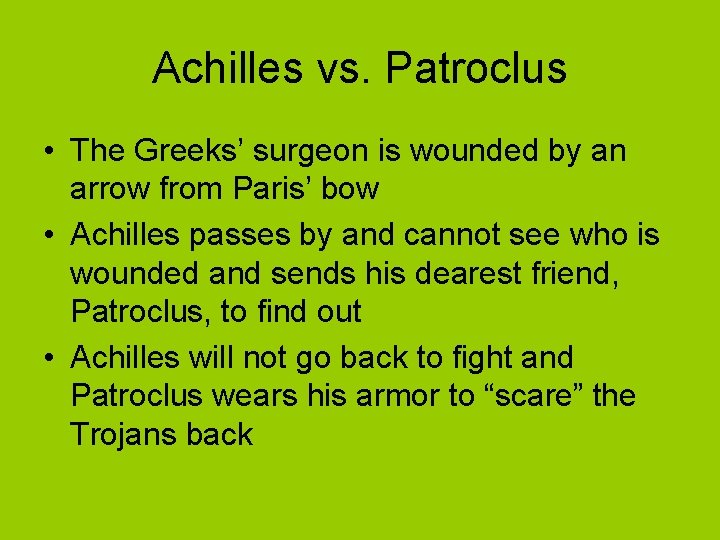 Achilles vs. Patroclus

• The Greeks’ surgeon is wounded by an arrow from Paris’ bow

• Achilles passes by and cannot see who is wounded and sends his dearest friend, Patroclus, to find out

• Achilles will not go back to fight and Patroclus wears his armor to “scare” the Trojans back